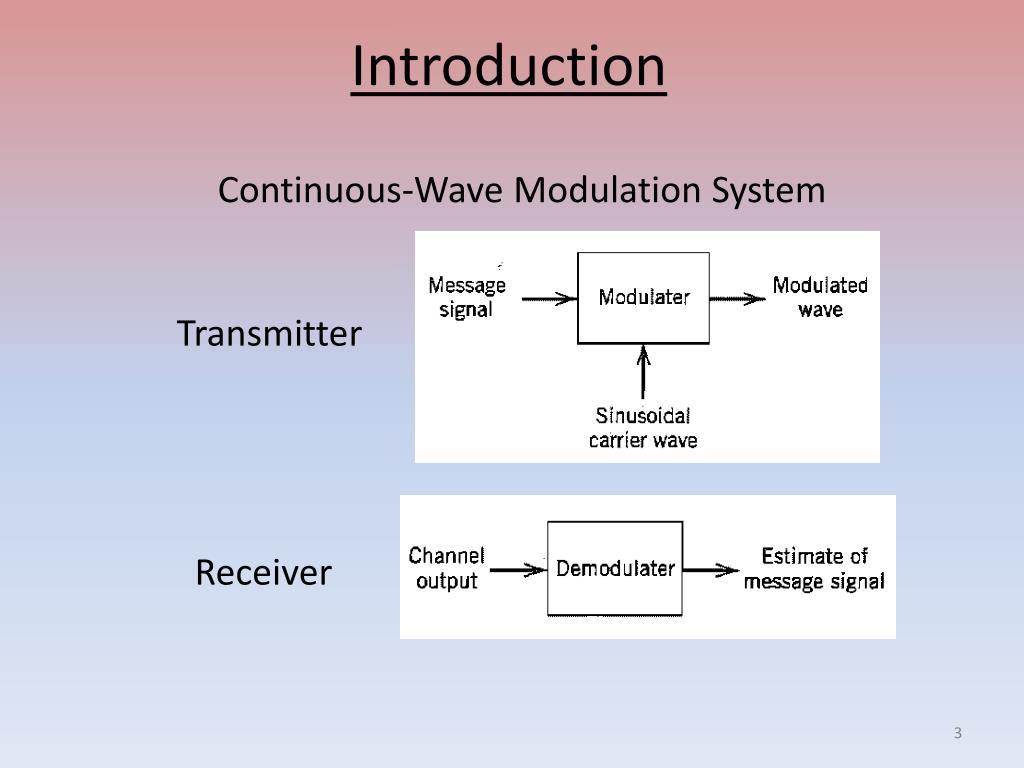 Introduction

Continuous-Wave Modulation System

Transmitter

Message signal

Modulater

Modulated wave

Sinusoidal carrier wave

Receiver

Channel output

Demodulater

Estimate of message signal

3